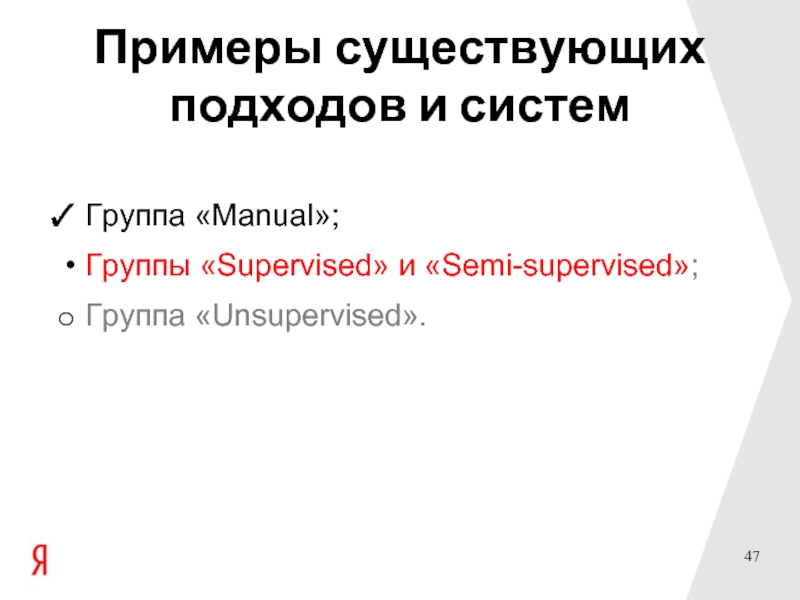 Примеры существующих подходов и систем

✓ Группа «Manual»;

• Группы «Supervised» и «Semi-supervised»;

o Группа «Unsupervised».

Я

47